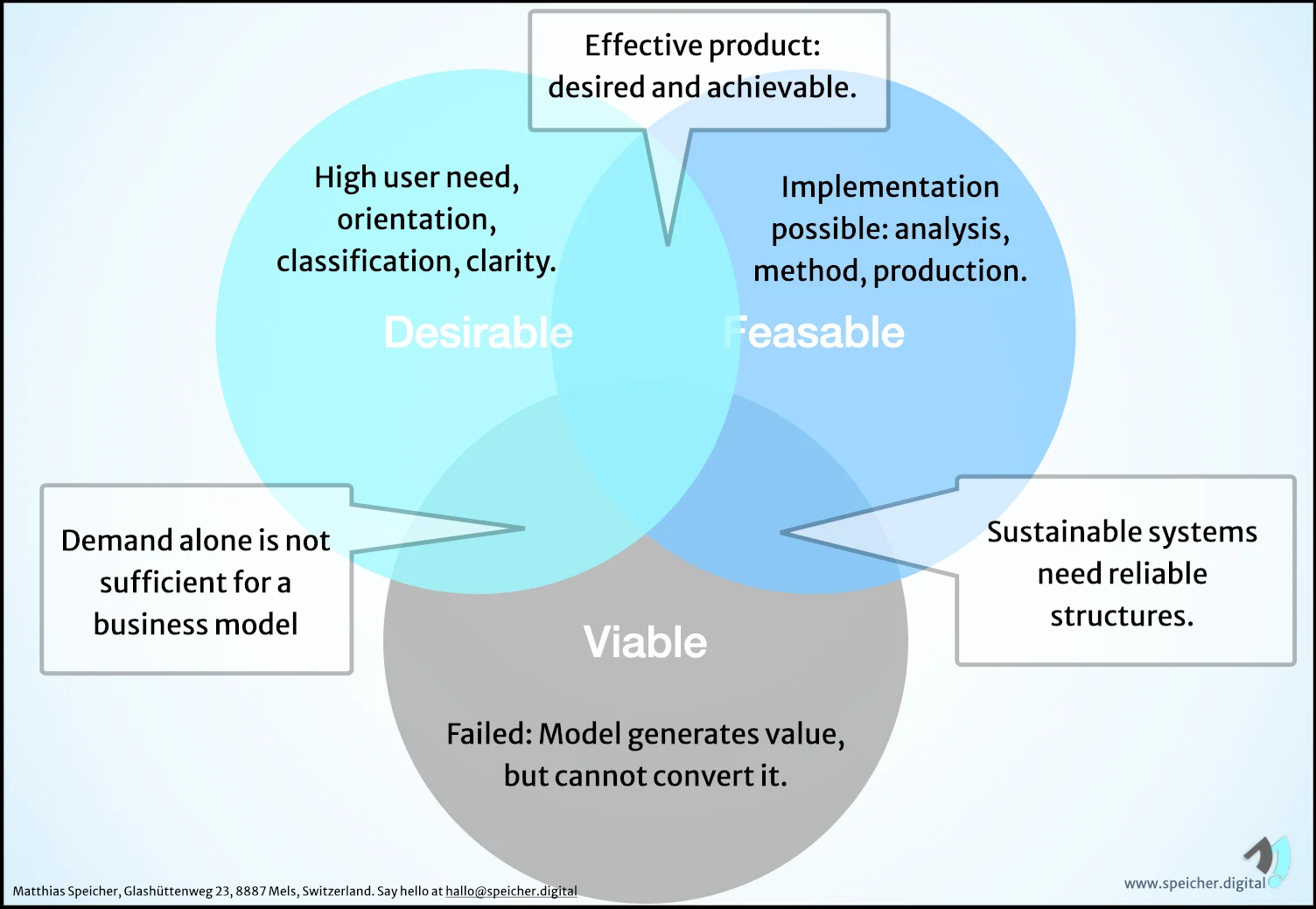 Effective product: desired and achievable.

High user need, orientation, classification, clarity.

Implementation possible: analysis, method, production.

Desirable

Feasable

Demand alone is not sufficient for a business model

Sustainable systems need reliable structures.

Viable

Failed: Model generates value, but cannot convert it.

Matthias Speicher, Glashüttenweg 23, 8887 Mels, Switzerland. Say hello at hallo@speicher.digital

www.speicher.digital